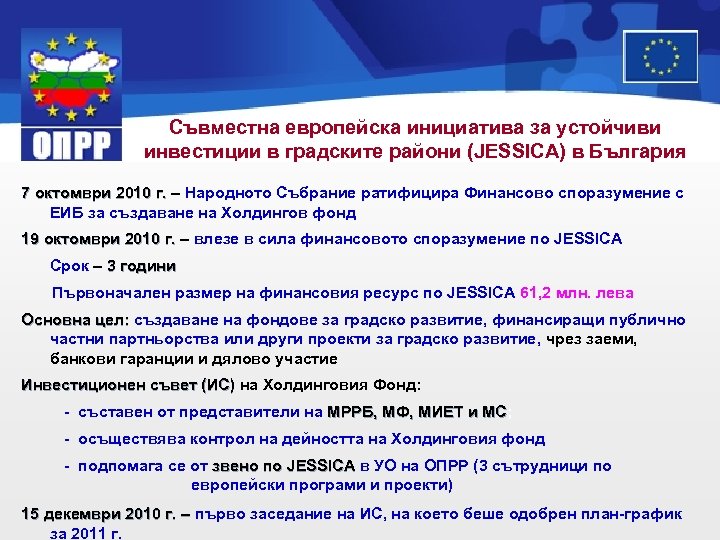 ОПРР

Съвместна европейска инициатива за устойчиви инвестиции в градските райони (JESSICA) в България

7 октомври 2010 г. – Народното Събрание ратифицира Финансово споразумение с ЕИБ за създаване на Холдингов фонд

19 октомври 2010 г. – влезе в сила финансовото споразумение по JESSICA

Срок – 3 години

Първоначален размер на финансовия ресурс по JESSICA 61,2 млн. лева

Основна цел: създаване на фондове за градско развитие, финансиращи публично частни партньорства или други проекти за градско развитие, чрез заеми, банкови гаранции и дялово участие

Инвестиционен съвет (ИС) на Холдинговия Фонд:

- съставен от представители на МРРБ, МФ, МИЕТ и МС

- осъществява контрол на дейността на Холдинговия фонд

- подпомага се от звено по JESSICA в УО на ОПРР (3 сътрудници по европейски програми и проекти)

15 декември 2010 г. – първо заседание на ИС, на което беше одобрен план-график за 2011 г.